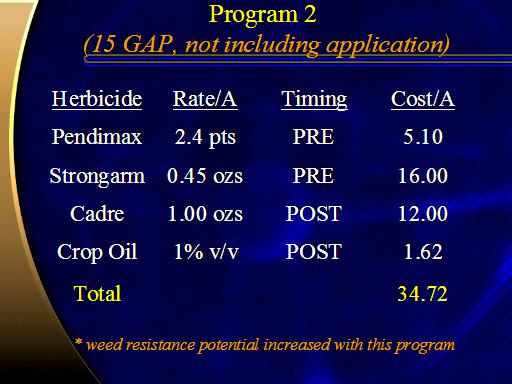 Program 2
(15 GAP, not including application)

| Herbicide | Rate/A | Timing | Cost/A |
|---|---|---|---|
| Pendimax | 2.4 pts | PRE | 5.10 |
| Strongarm | 0.45 ozs | PRE | 16.00 |
| Cadre | 1.00 ozs | POST | 12.00 |
| Crop Oil | 1% v/v | POST | 1.62 |
| Total | | | 34.72 |

* weed resistance potential increased with this program